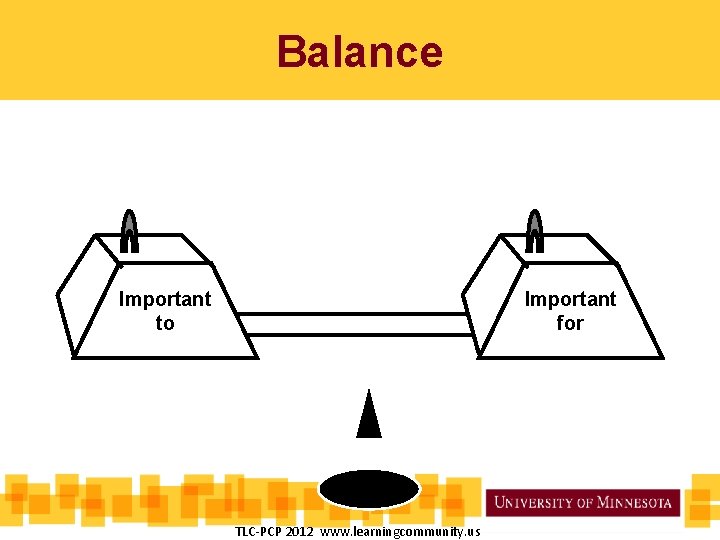 Balance

Important to

Important for

UNIVERSITY OF MINNESOTA

TLC-PCP 2012 www.learningcommunity.us